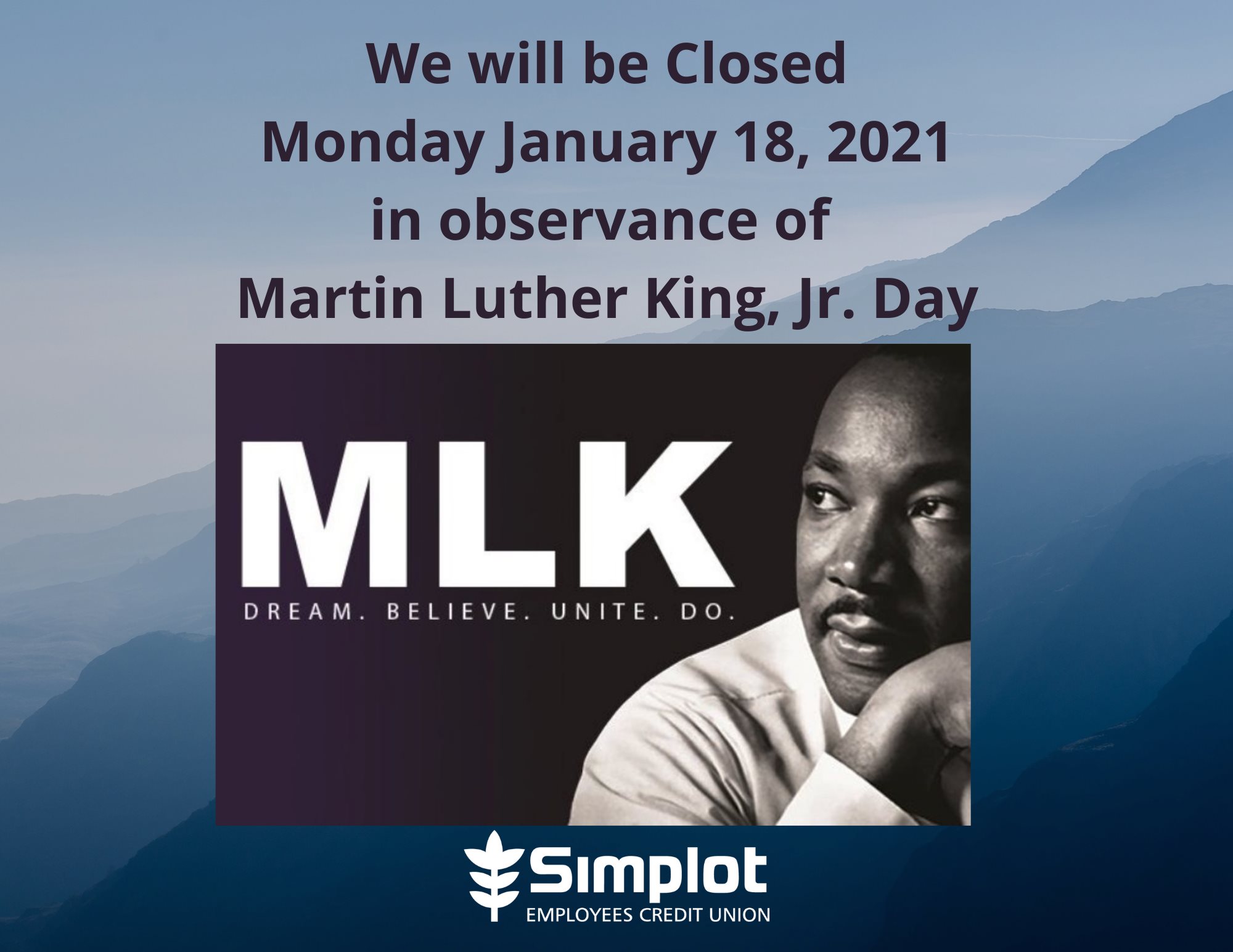 We will be Closed
Monday January 18, 2021
in observance of
Martin Luther King, Jr. Day

MLK
DREAM. BELIEVE. UNITE. DO.

Simplot
EMPLOYEES CREDIT UNION